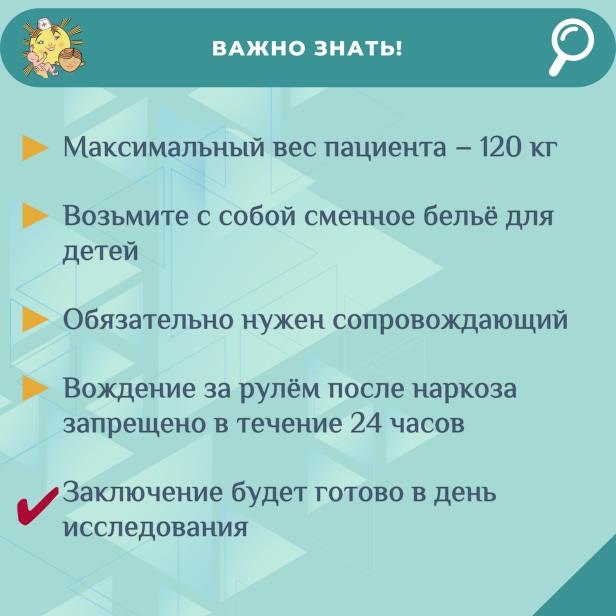 ВАЖНО ЗНАТЬ!

Максимальный вес пациента – 120 кг

Возьмите с собой сменное бельё для детей

Обязательно нужен сопровождающий

Вождение за рулём после наркоза запрещено в течение 24 часов

Заключение будет готово в день исследования